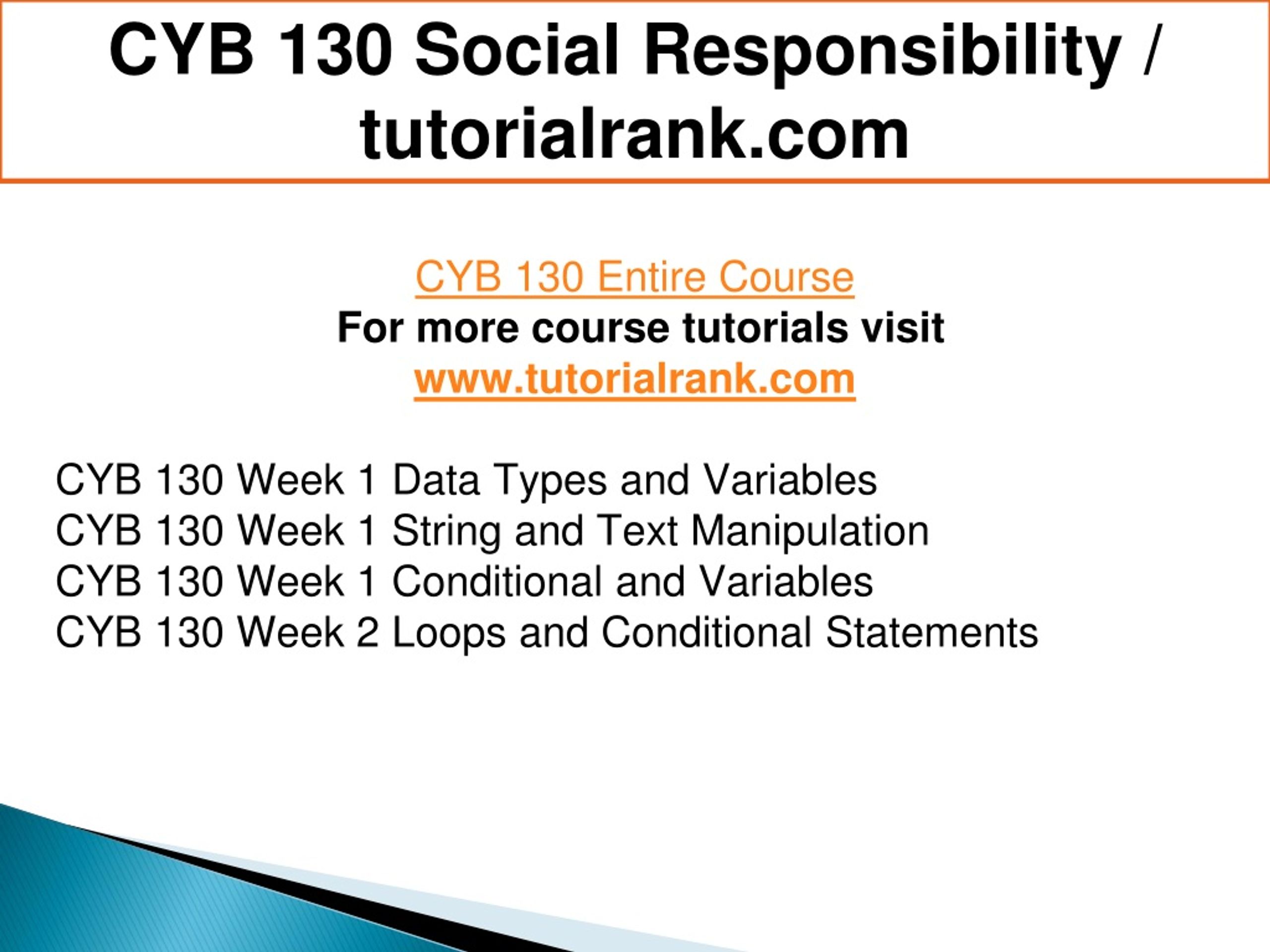 CYB 130 Social Responsibility / tutorialrank.com

CYB 130 Entire Course
For more course tutorials visit
www.tutorialrank.com

CYB 130 Week 1 Data Types and Variables
CYB 130 Week 1 String and Text Manipulation
CYB 130 Week 1 Conditional and Variables
CYB 130 Week 2 Loops and Conditional Statements